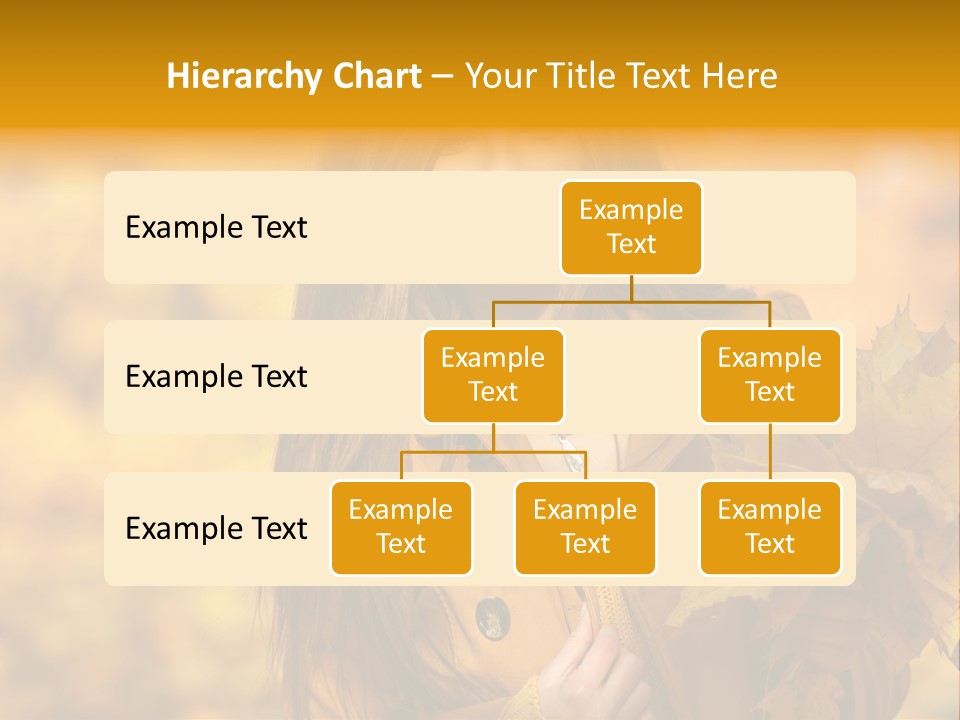 Hierarchy Chart – Your Title Text Here

Example Text

Example Text

Example Text

Example Text

Example Text

Example Text

Example Text

Example Text

Example Text